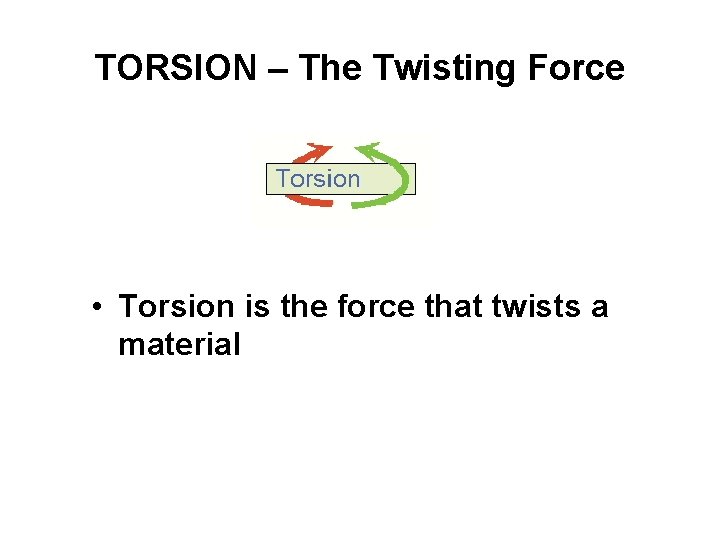 TORSION – The Twisting Force

Torsion

• Torsion is the force that twists a material